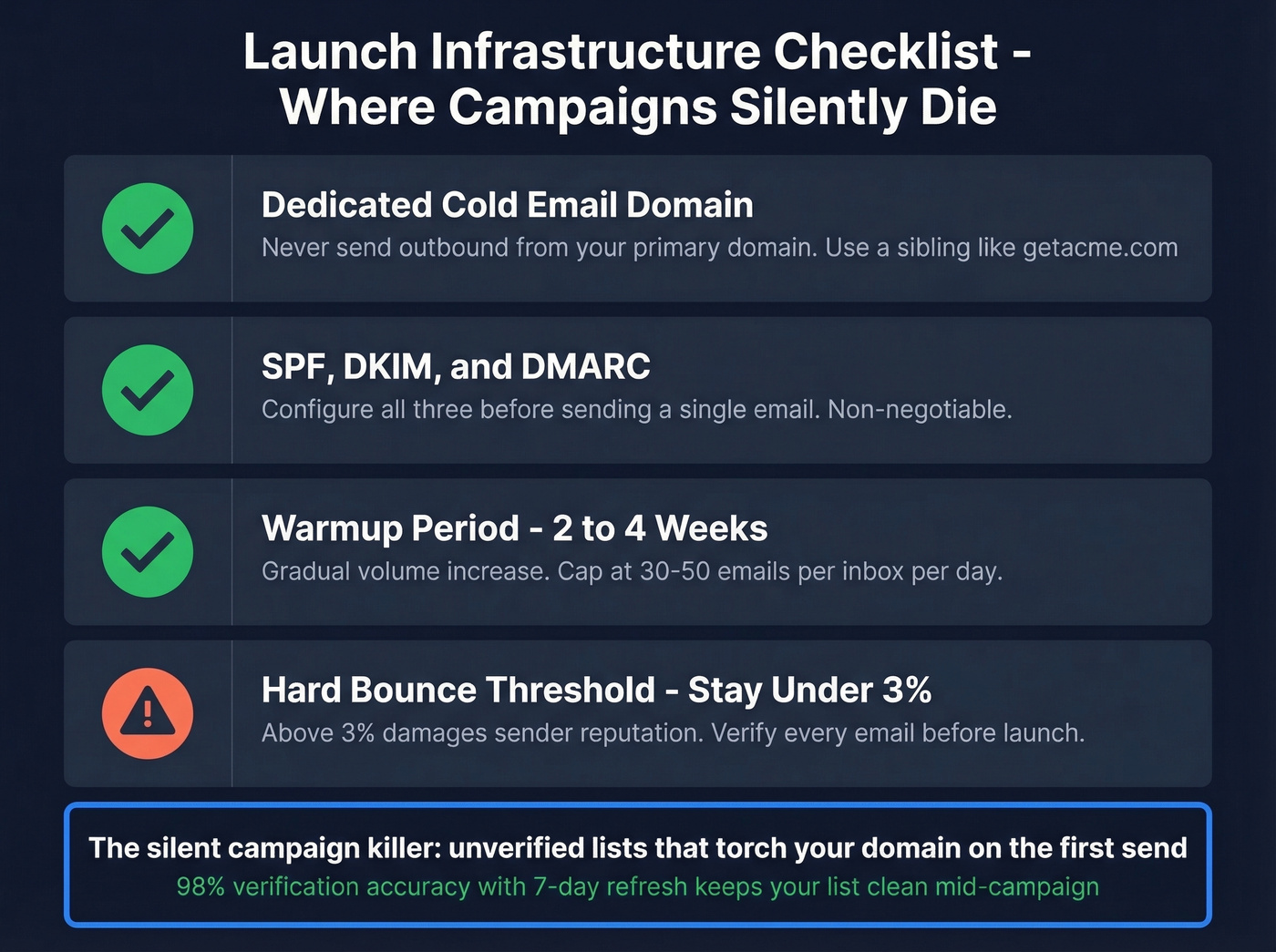 Launch Infrastructure Checklist - Where Campaigns Silently Die

Dedicated Cold Email Domain
Never send outbound from your primary domain. Use a sibling like getacme.com

SPF, DKIM, and DMARC
Configure all three before sending a single email. Non-negotiable.

Warmup Period - 2 to 4 Weeks
Gradual volume increase. Cap at 30-50 emails per inbox per day.

Hard Bounce Threshold - Stay Under 3%
Above 3% damages sender reputation. Verify every email before launch.

The silent campaign killer: unverified lists that torch your domain on the first send
98% verification accuracy with 7-day refresh keeps your list clean mid-campaign